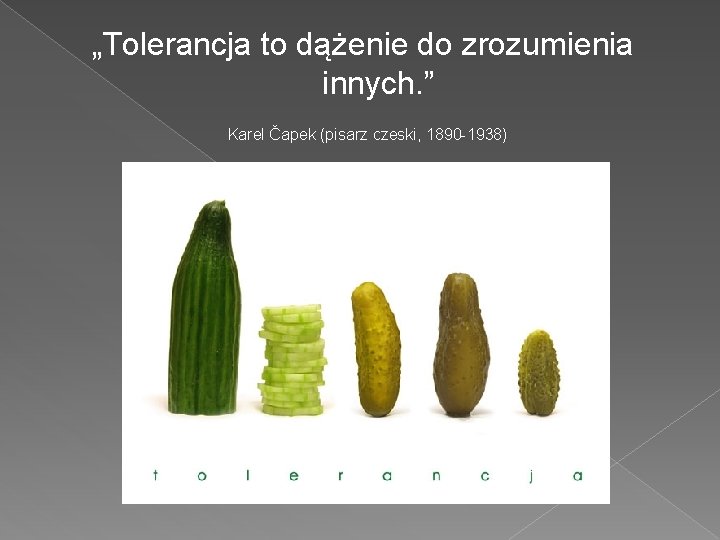 „Tolerancja to dążenie do zrozumienia innych.”

Karel Čapek (pisarz czeski, 1890-1938)

t o l e r a n c j a